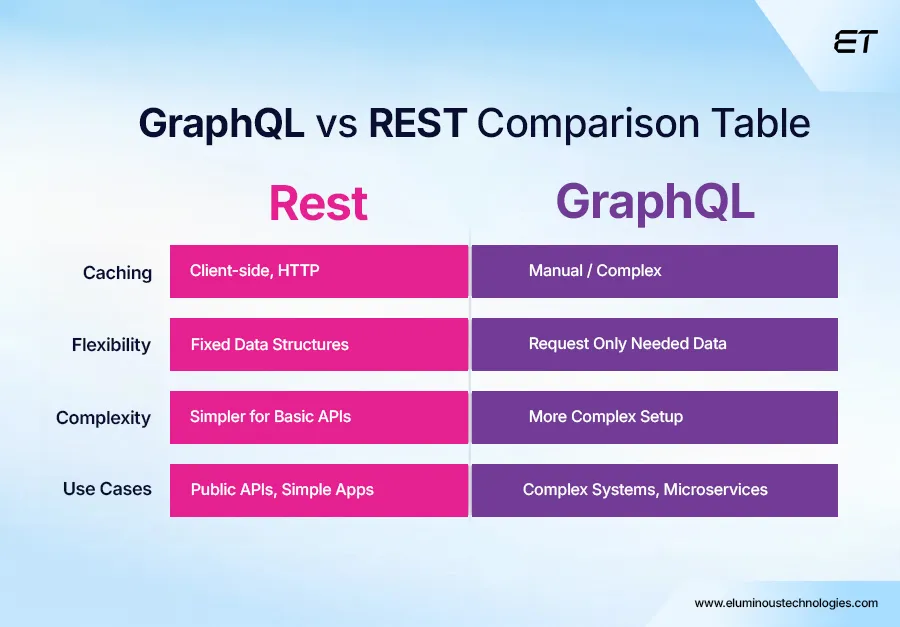 ET

GraphQL vs REST Comparison Table

| | Rest | GraphQL |
|---|---|---|
| Caching | Client-side, HTTP | Manual / Complex |
| Flexibility | Fixed Data Structures | Request Only Needed Data |
| Complexity | Simpler for Basic APIs | More Complex Setup |
| Use Cases | Public APIs, Simple Apps | Complex Systems, Microservices |

www.eluminoustechnologies.com